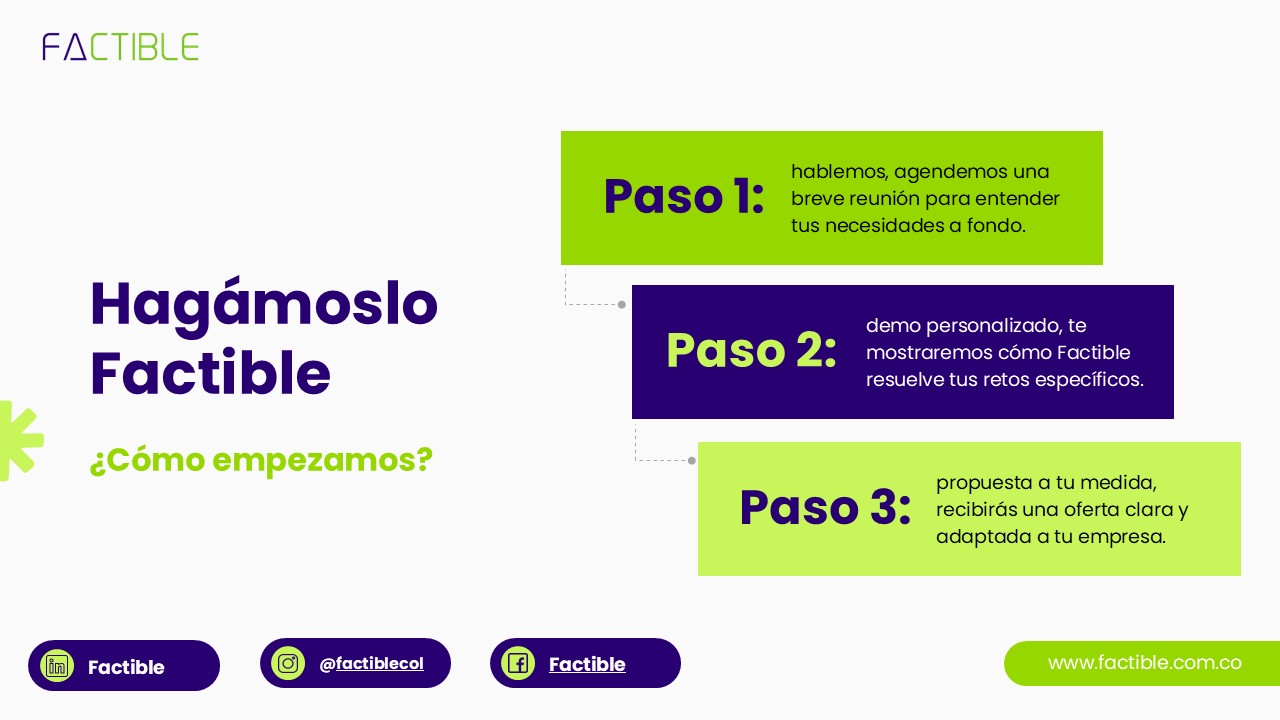 FACTIBLE

Hagámoslo Factible

¿Cómo empezamos?

Paso 1: hablemos, agendemos una breve reunión para entender tus necesidades a fondo.

Paso 2: demo personalizado, te mostraremos cómo Factible resuelve tus retos específicos.

Paso 3: propuesta a tu medida, recibirás una oferta clara y adaptada a tu empresa.

Factible

@factiblecol

Factible

www.factible.com.co